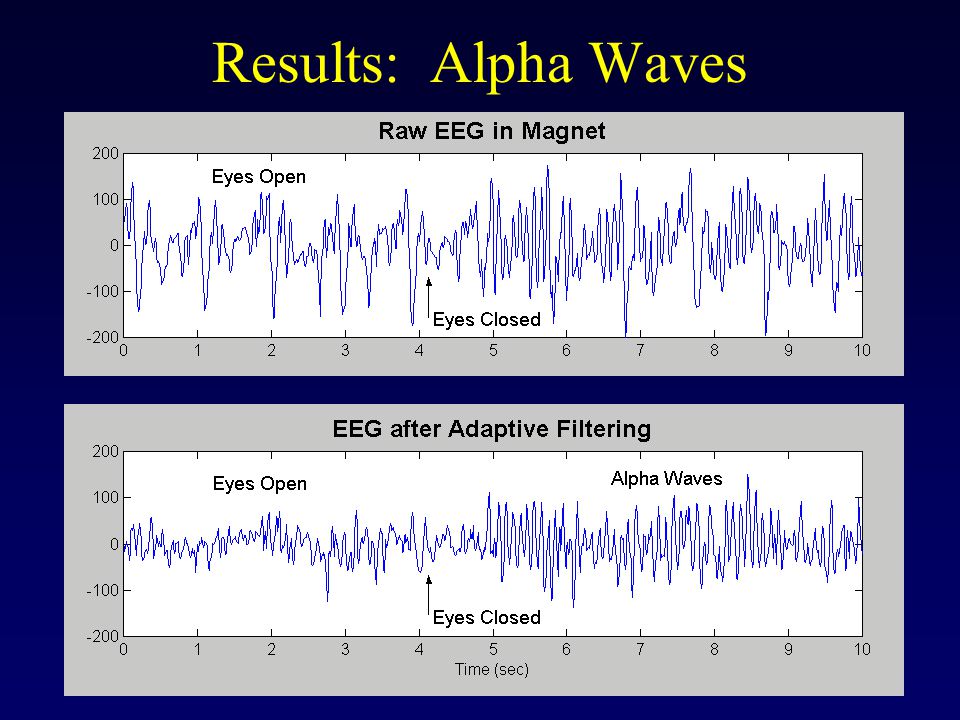 Results: Alpha Waves

Raw EEG in Magnet

200
100
0
-100
-200

Eyes Open

Eyes Closed

0 1 2 3 4 5 6 7 8 9 10

EEG after Adaptive Filtering

200
100
0
-100
-200

Eyes Open

Alpha Waves

Eyes Closed

0 1 2 3 4 5 6 7 8 9 10

Time (sec)